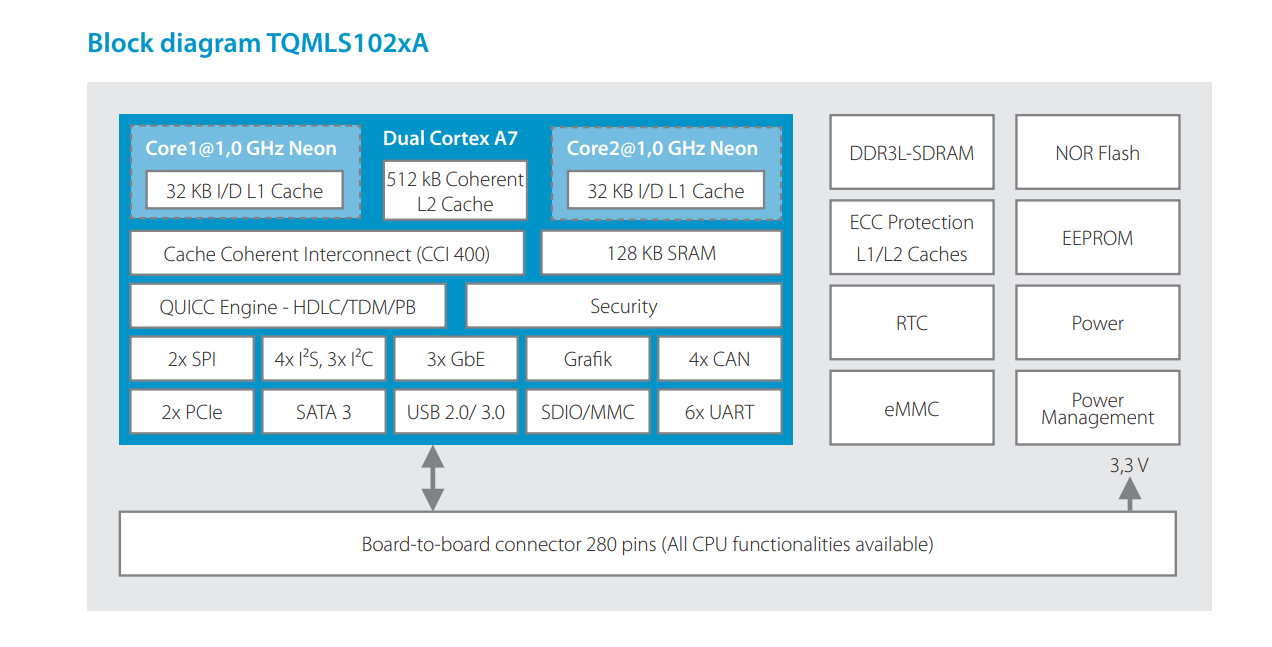 Block diagram TQMLS102xA

Core1@1,0 GHz Neon

32 KB I/D L1 Cache

Dual Cortex A7

512 kB Coherent L2 Cache

Core2@1,0 GHz Neon

32 KB I/D L1 Cache

Cache Coherent Interconnect (CCI 400)

128 KB SRAM

QUICC Engine - HDLC/TDM/PB

Security

2x SPI

4x $I^2S$, 3x $I^2C$

3x GbE

Grafik

4x CAN

2x PCIe

SATA 3

USB 2.0/ 3.0

SDIO/MMC

6x UART

DDR3L-SDRAM

NOR Flash

ECC Protection L1/L2 Caches

EEPROM

RTC

Power

eMMC

Power Management

3,3 V

Board-to-board connector 280 pins (All CPU functionalities available)